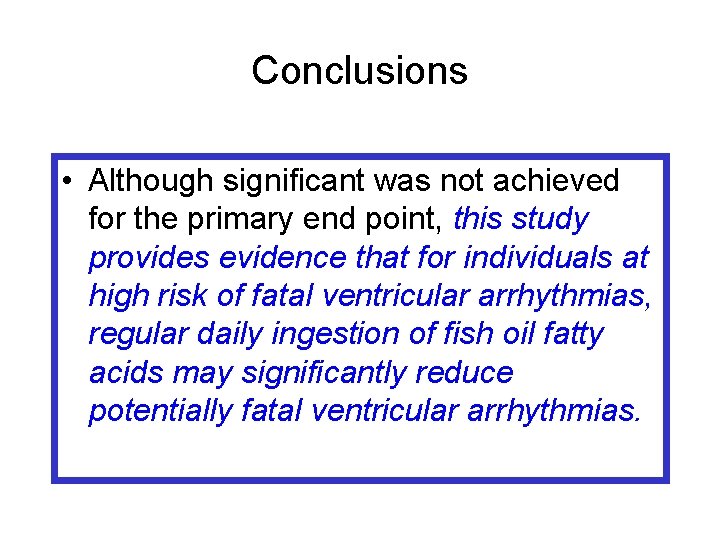 Conclusions

• Although significant was not achieved for the primary end point, this study provides evidence that for individuals at high risk of fatal ventricular arrhythmias, regular daily ingestion of fish oil fatty acids may significantly reduce potentially fatal ventricular arrhythmias.